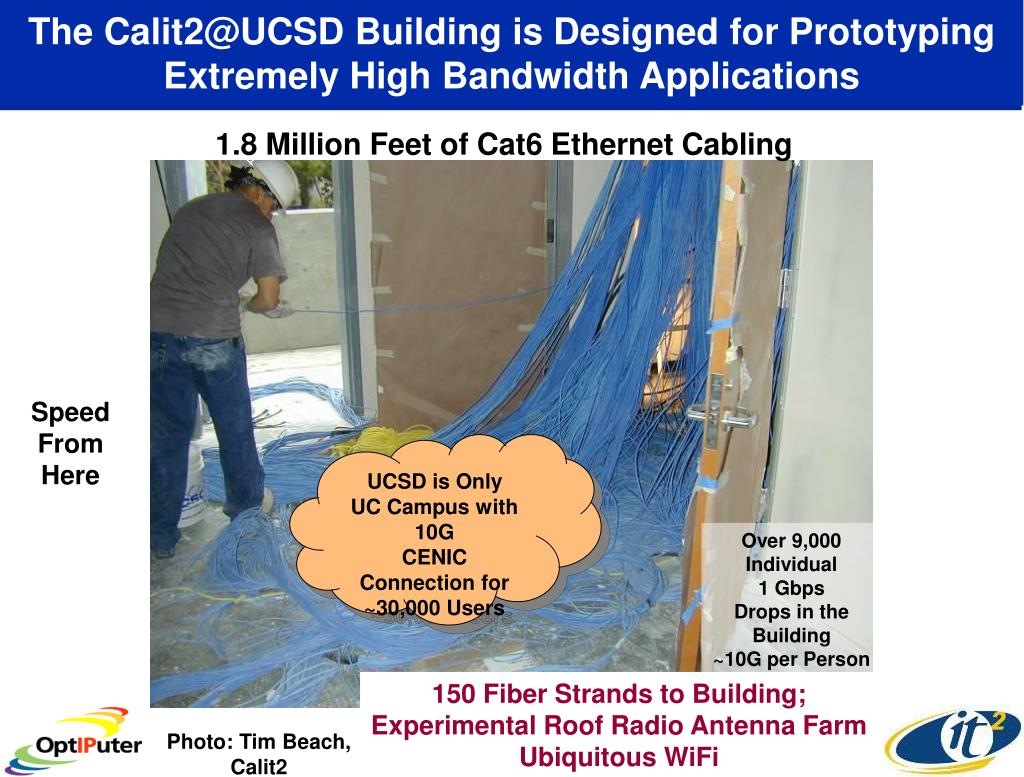 The Calit2@UCSD Building is Designed for Prototyping Extremely High Bandwidth Applications

1.8 Million Feet of Cat6 Ethernet Cabling

Speed From Here

UCSD is Only UC Campus with 10G CENIC Connection for ~30,000 Users

Over 9,000 Individual 1 Gbps Drops in the Building ~10G per Person

150 Fiber Strands to Building; Experimental Roof Radio Antenna Farm Ubiquitous WiFi

OptIPuter

Photo: Tim Beach, Calit2

it2